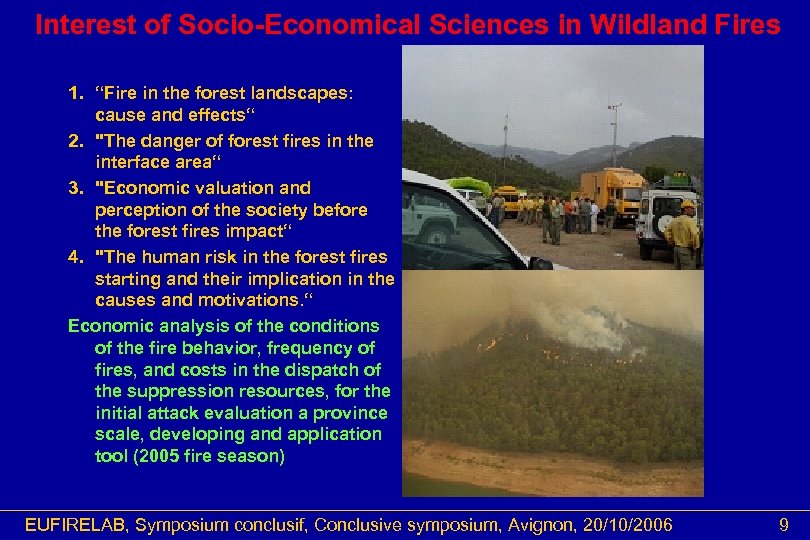 Interest of Socio-Economical Sciences in Wildland Fires

1. “Fire in the forest landscapes: cause and effects“
2. "The danger of forest fires in the interface area“
3. "Economic valuation and perception of the society before the forest fires impact“
4. "The human risk in the forest fires starting and their implication in the causes and motivations.“

Economic analysis of the conditions of the fire behavior, frequency of fires, and costs in the dispatch of the suppression resources, for the initial attack evaluation a province scale, developing and application tool (2005 fire season)

EUFIRELAB, Symposium conclusif, Conclusive symposium, Avignon, 20/10/2006 9